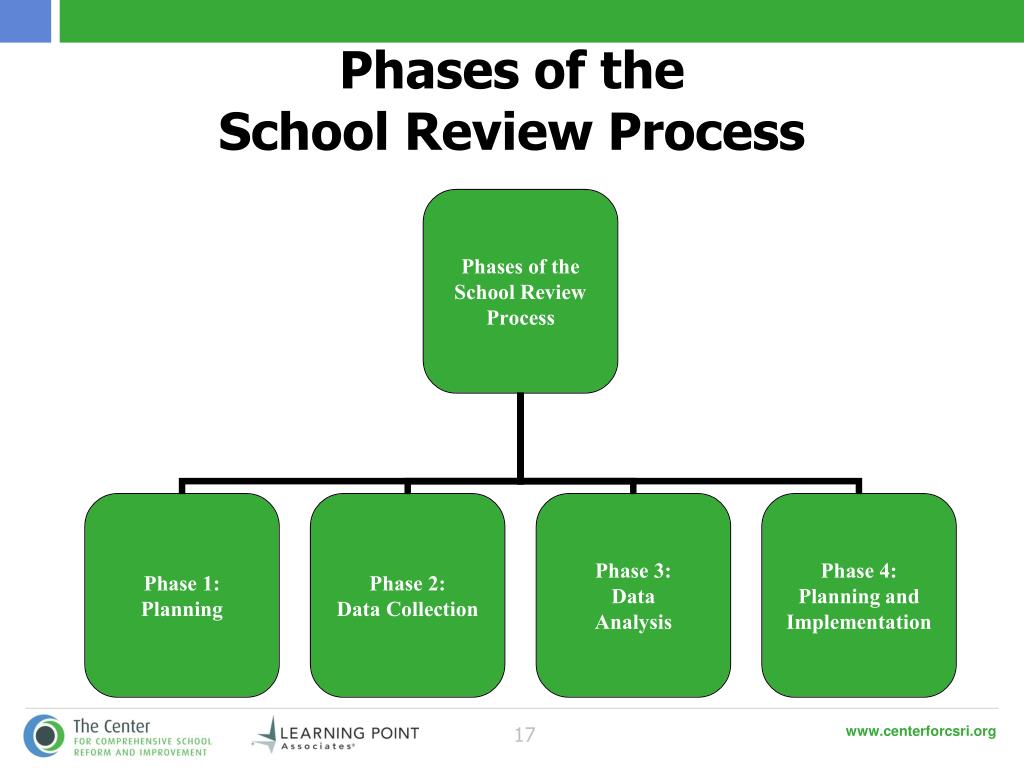 Phases of the
School Review Process

Phases of the School Review Process

Phase 1:
Planning

Phase 2:
Data Collection

Phase 3:
Data
Analysis

Phase 4:
Planning and
Implementation

The Center
FOR COMPREHENSIVE SCHOOL
REFORM AND IMPROVEMENT

LEARNING POINT
Associates®

17

www.centerforcsri.org